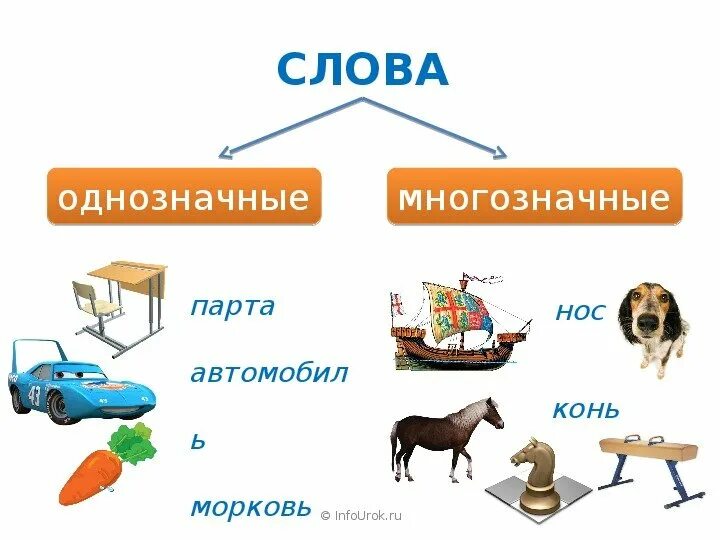 СЛОВА

однозначные

многозначные

парта

автомобил
ь

морковь

нос

конь

43

© InfoUrok.ru